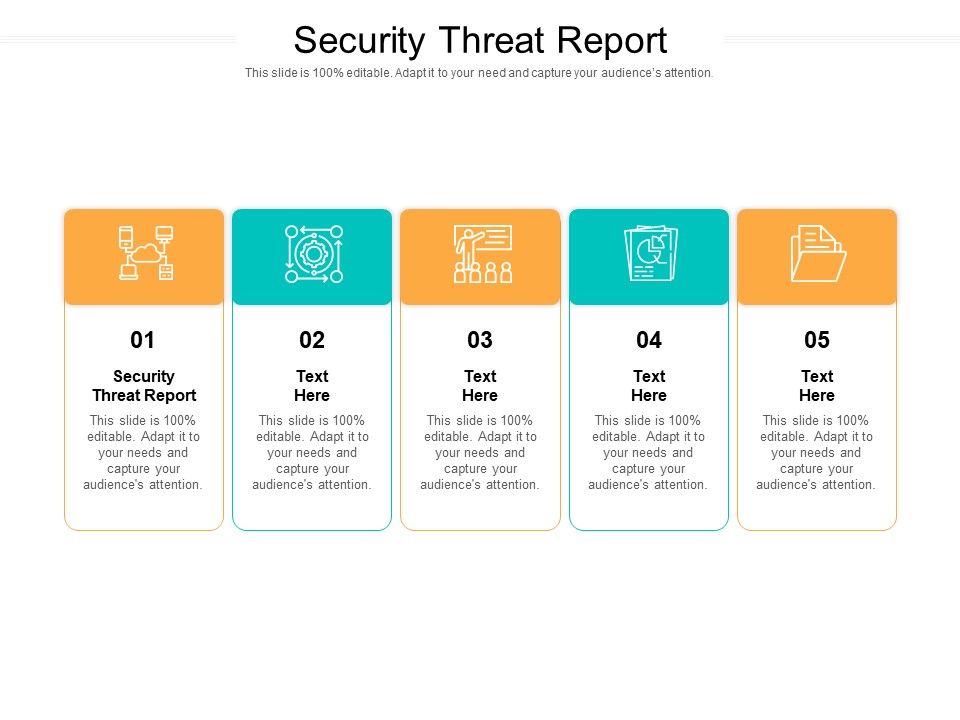 Security Threat Report

This slide is 100% editable. Adapt it to your need and capture your audience's attention.

01

Security Threat Report

This slide is 100% editable. Adapt it to your needs and capture your audience's attention.

02

Text Here

This slide is 100% editable. Adapt it to your needs and capture your audience's attention.

03

Text Here

This slide is 100% editable. Adapt it to your needs and capture your audience's attention.

04

Text Here

This slide is 100% editable. Adapt it to your needs and capture your audience's attention.

05

Text Here

This slide is 100% editable. Adapt it to your needs and capture your audience's attention.